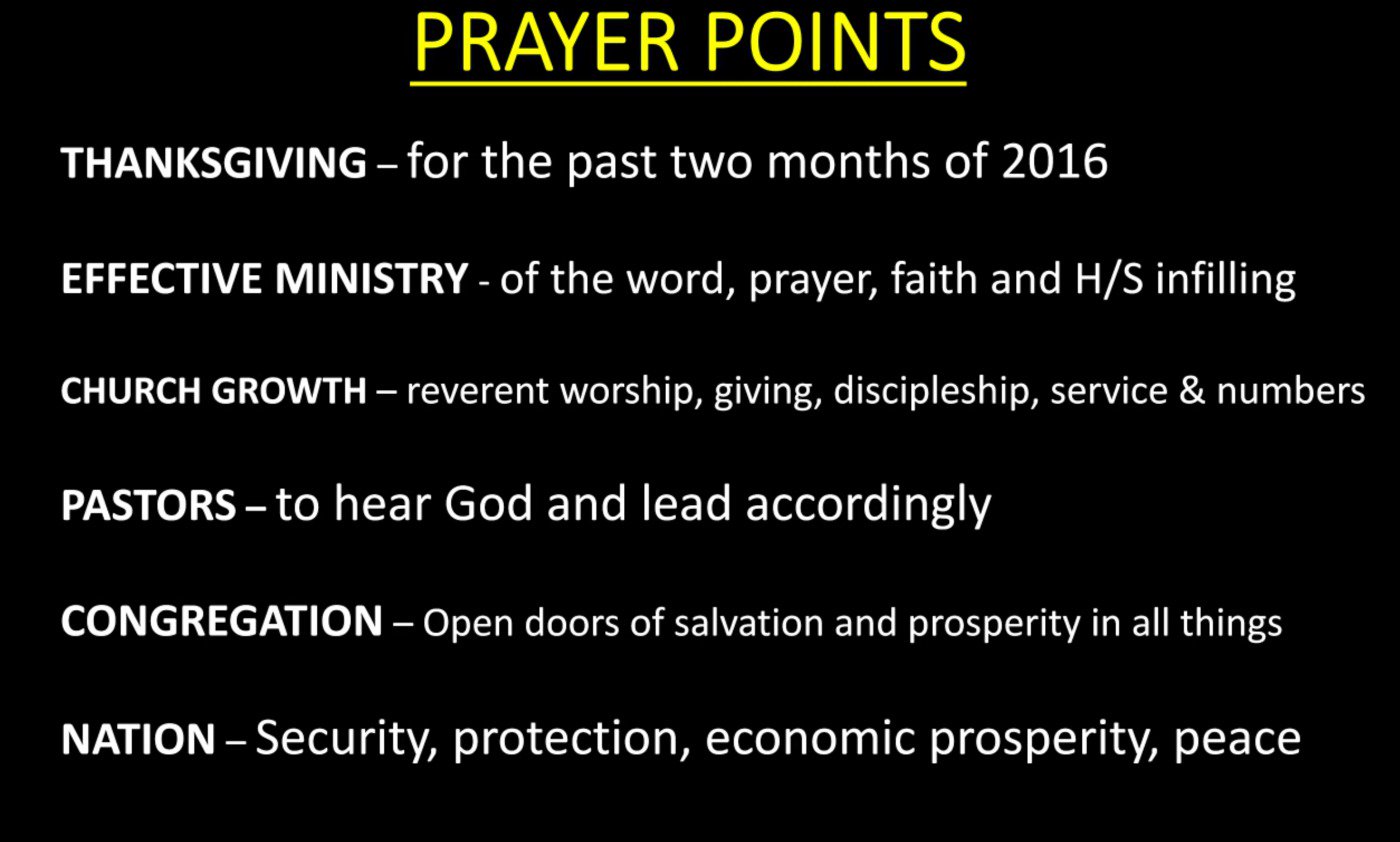 PRAYER POINTS

THANKSGIVING – for the past two months of 2016

EFFECTIVE MINISTRY - of the word, prayer, faith and H/S infilling

CHURCH GROWTH – reverent worship, giving, discipleship, service & numbers

PASTORS – to hear God and lead accordingly

CONGREGATION – Open doors of salvation and prosperity in all things

NATION – Security, protection, economic prosperity, peace